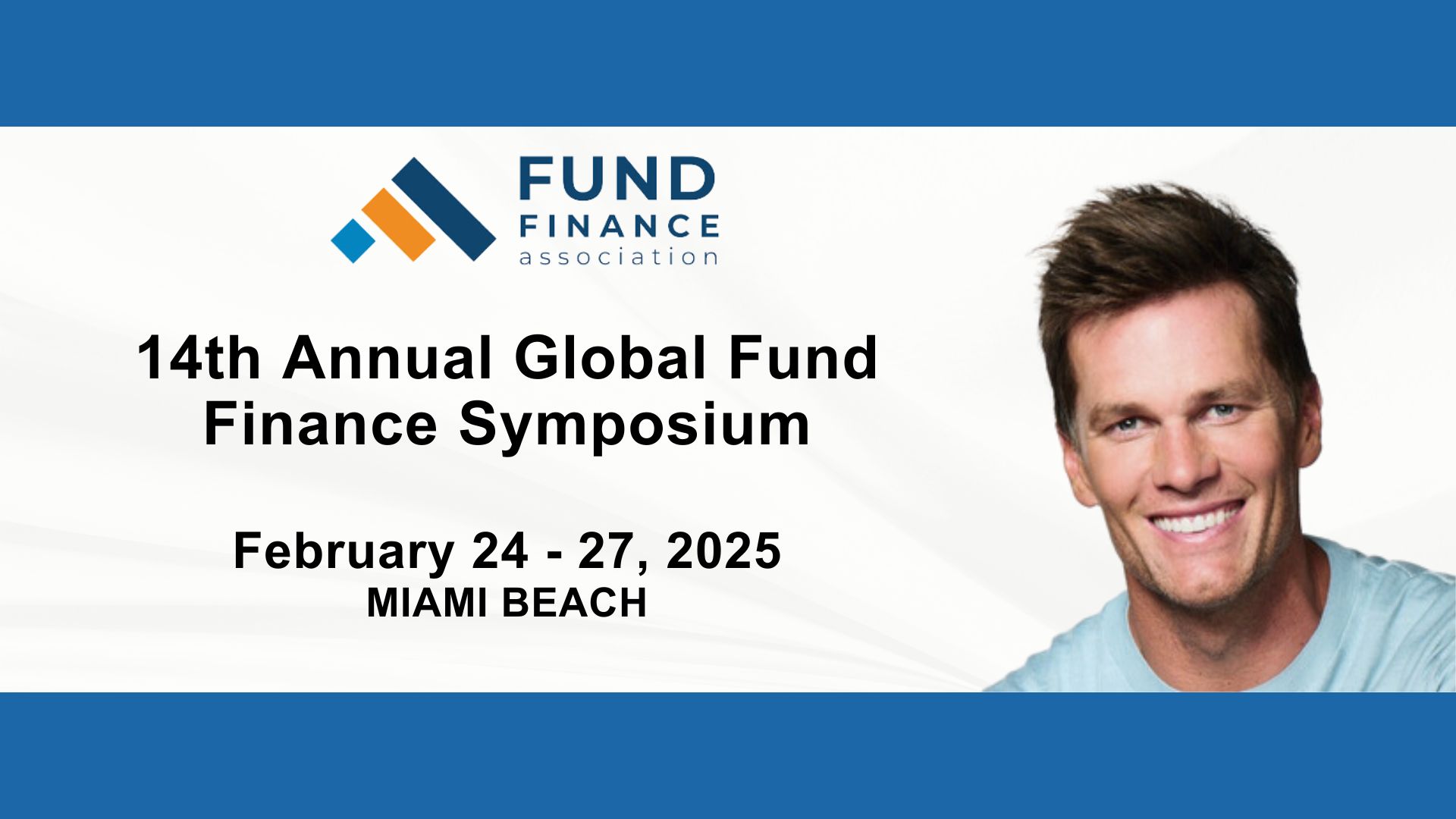 FUND
FINANCE
association

14th Annual Global Fund Finance Symposium

February 24 - 27, 2025
MIAMI BEACH